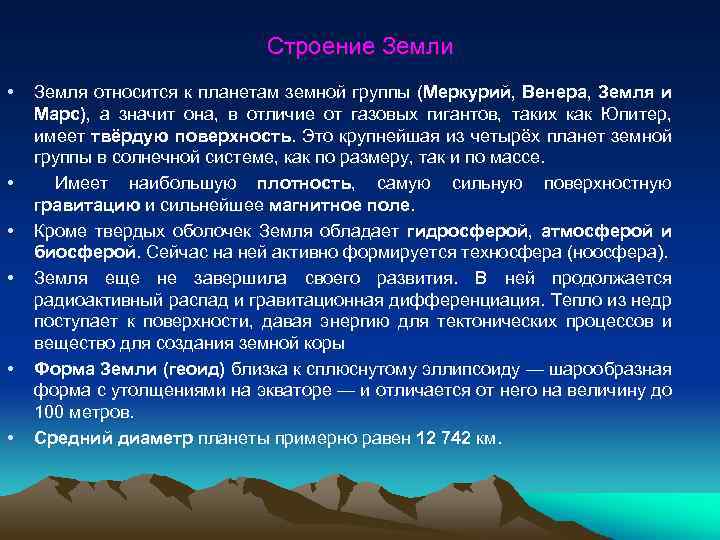 Строение Земли

• Земля относится к планетам земной группы (Меркурий, Венера, Земля и Марс), а значит она, в отличие от газовых гигантов, таких как Юпитер, имеет твёрдую поверхность. Это крупнейшая из четырёх планет земной группы в солнечной системе, как по размеру, так и по массе.

• Имеет наибольшую плотность, самую сильную поверхностную гравитацию и сильнейшее магнитное поле.

• Кроме твердых оболочек Земля обладает гидросферой, атмосферой и биосферой. Сейчас на ней активно формируется техносфера (ноосфера).

• Земля еще не завершила своего развития. В ней продолжается радиоактивный распад и гравитационная дифференциация. Тепло из недр поступает к поверхности, давая энергию для тектонических процессов и вещество для создания земной коры

• Форма Земли (геоид) близка к сплюснутому эллипсоиду — шарообразная форма с утолщениями на экваторе — и отличается от него на величину до 100 метров.

• Средний диаметр планеты примерно равен 12 742 км.